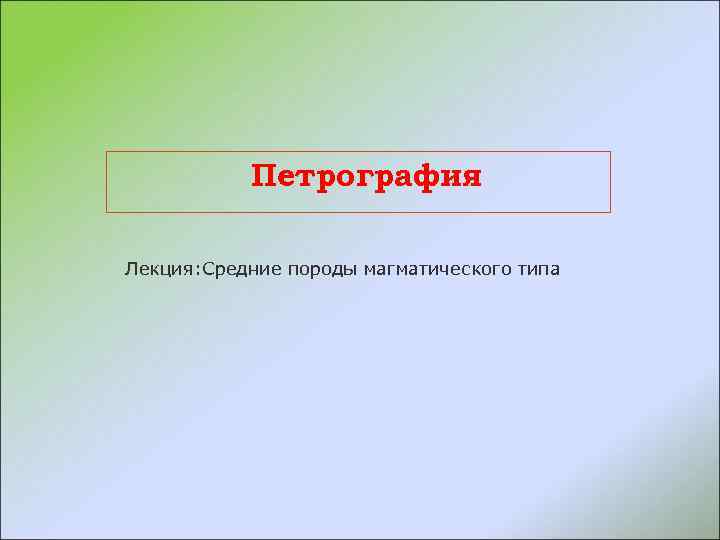 Петрография

Лекция:Средние породы магматического типа